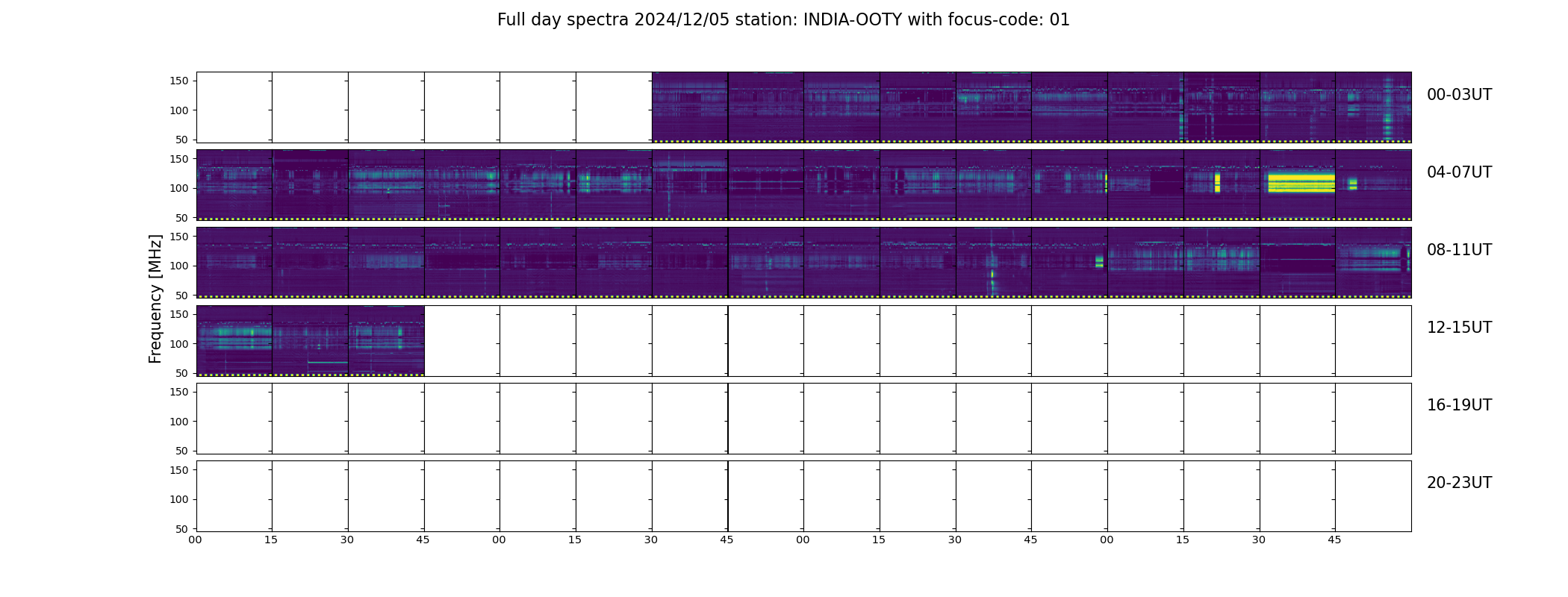 Full day spectra 2024/12/05 station: INDIA-OOTY with focus-code: 01

Frequency [MHz]

150
100
50
00-03UT

150
100
50
04-07UT

150
100
50
08-11UT

150
100
50
12-15UT

150
100
50
16-19UT

150
100
50
20-23UT

00 15 30 45 00 15 30 45 00 15 30 45 00 15 30 45